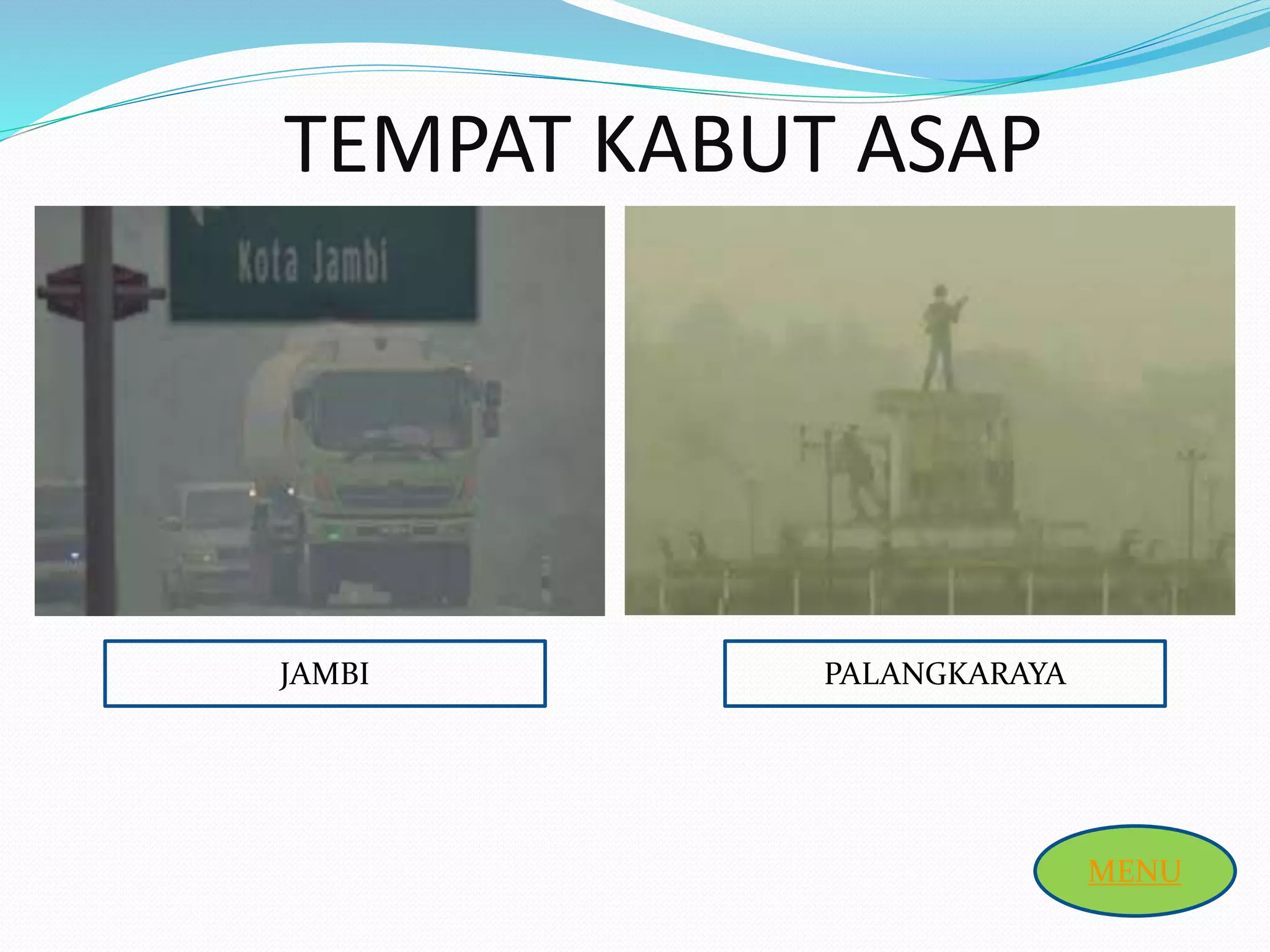 TEMPAT KABUT ASAP

Kota Jambi

JAMBI

PALANGKARAYA

MENU